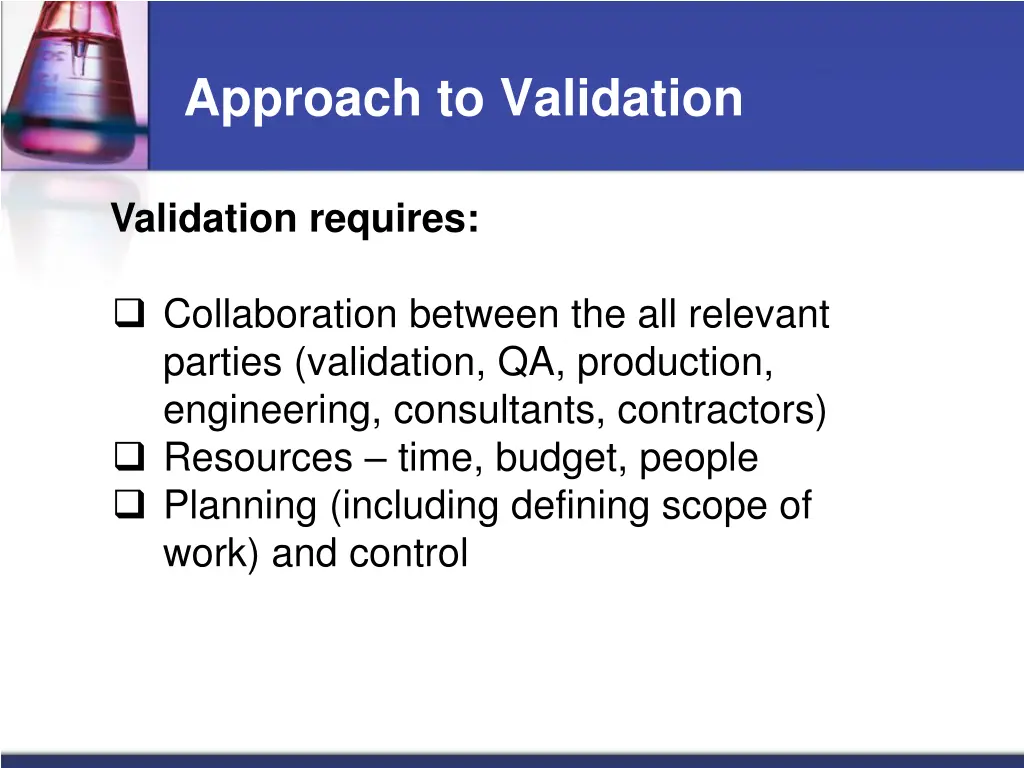 Approach to Validation

Validation requires:

❑ Collaboration between the all relevant parties (validation, QA, production, engineering, consultants, contractors)
❑ Resources – time, budget, people
❑ Planning (including defining scope of work) and control